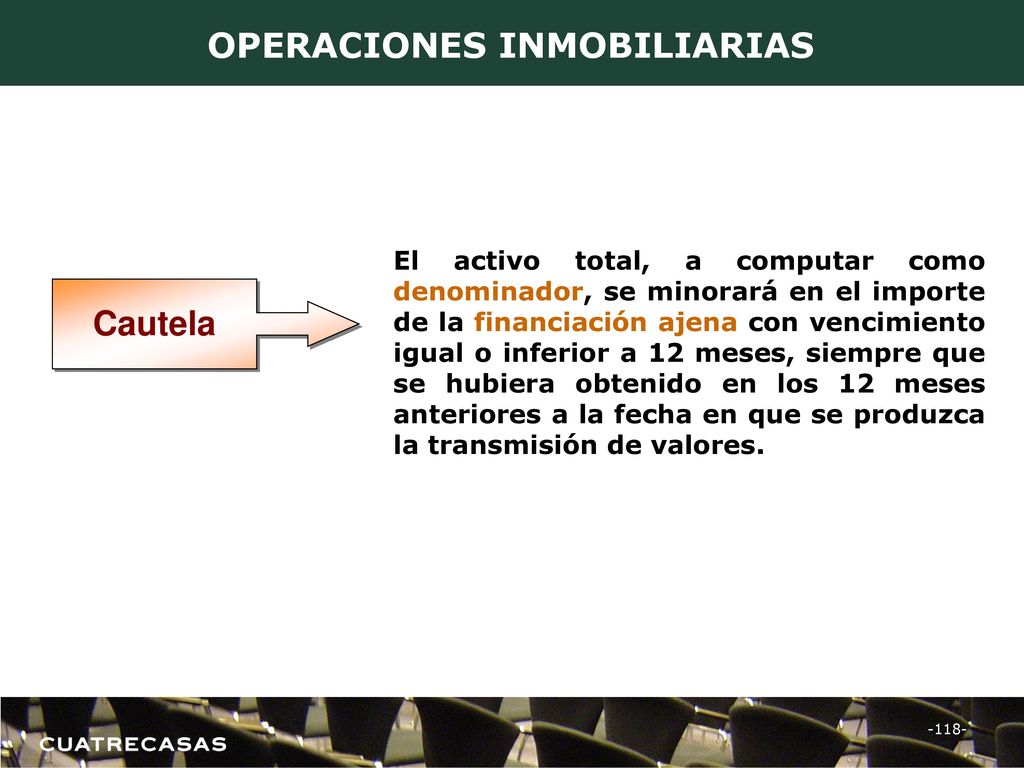 OPERACIONES INMOBILIARIAS

Cautela

El activo total, a computar como denominador, se minorará en el importe de la financiación ajena con vencimiento igual o inferior a 12 meses, siempre que se hubiera obtenido en los 12 meses anteriores a la fecha en que se produzca la transmisión de valores.

CUATRECASAS

-118-